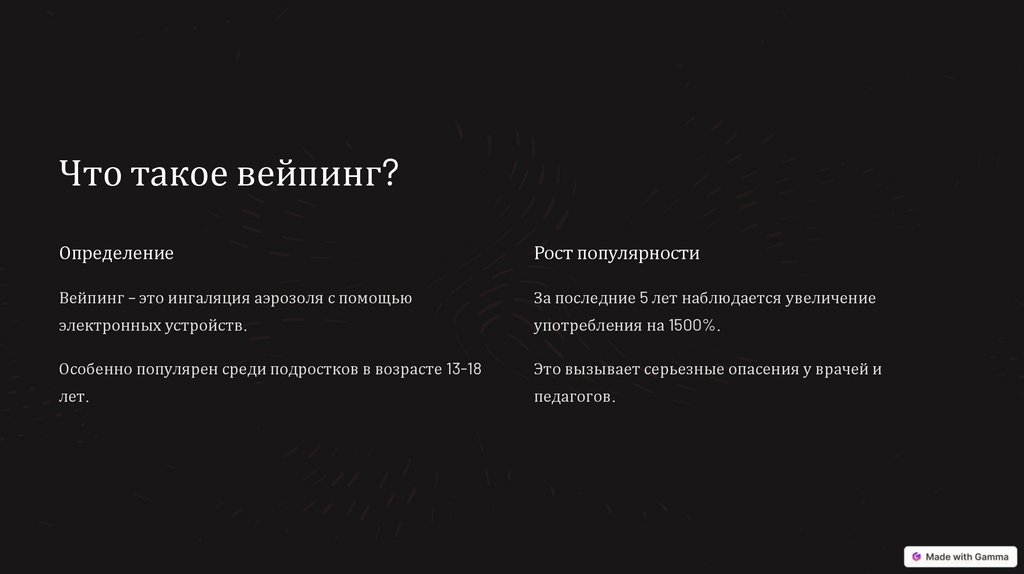 Что такое вейпинг?

Определение

Вейпинг – это ингаляция аэрозоля с помощью электронных устройств.

Особенно популярен среди подростков в возрасте 13-18 лет.

Рост популярности

За последние 5 лет наблюдается увеличение употребления на 1500%.

Это вызывает серьезные опасения у врачей и педагогов.

Made with Gamma